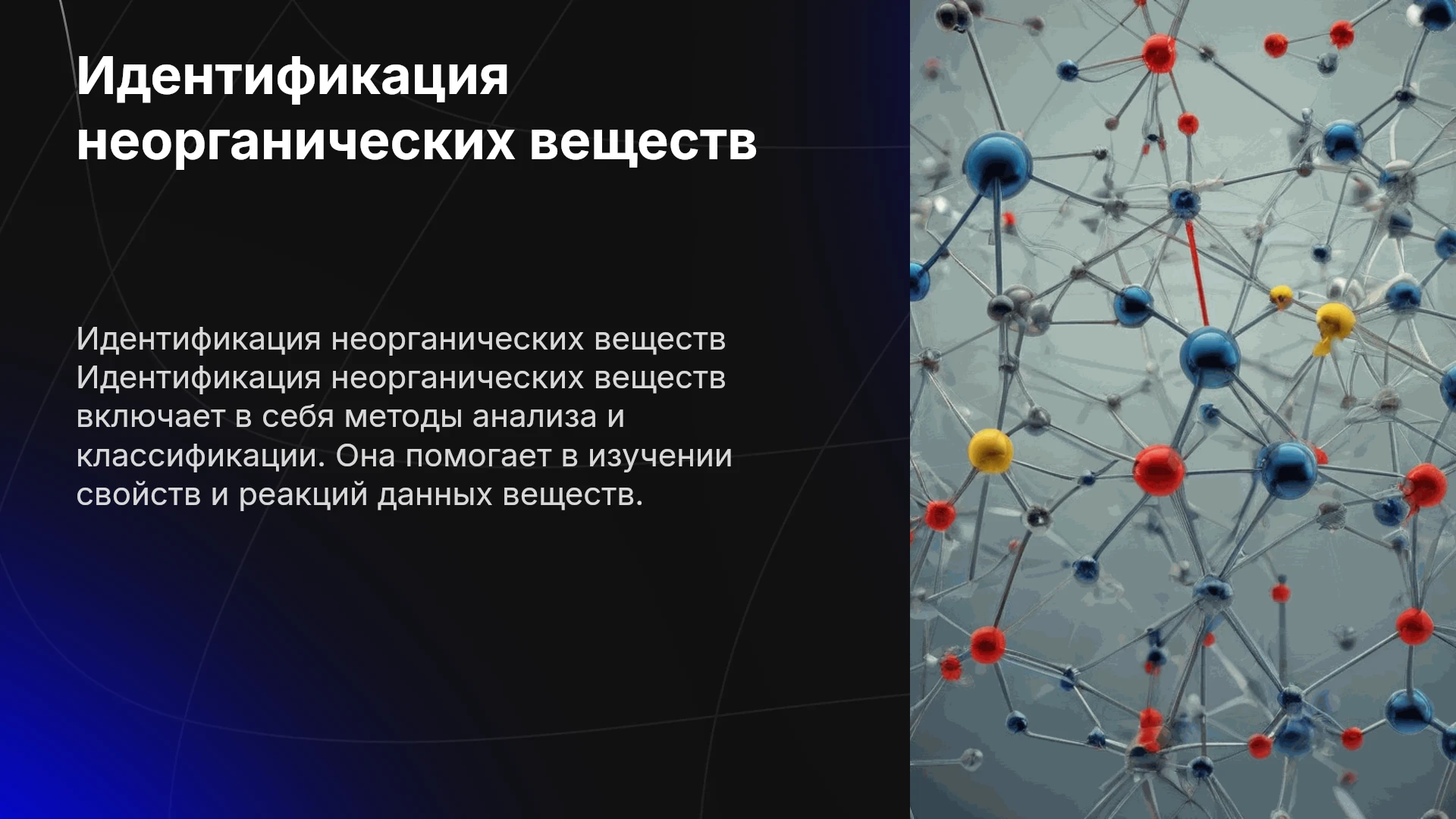 Идентификация неорганических веществ

Идентификация неорганических веществ Идентификация неорганических веществ включает в себя методы анализа и классификации. Она помогает в изучении свойств и реакций данных веществ.